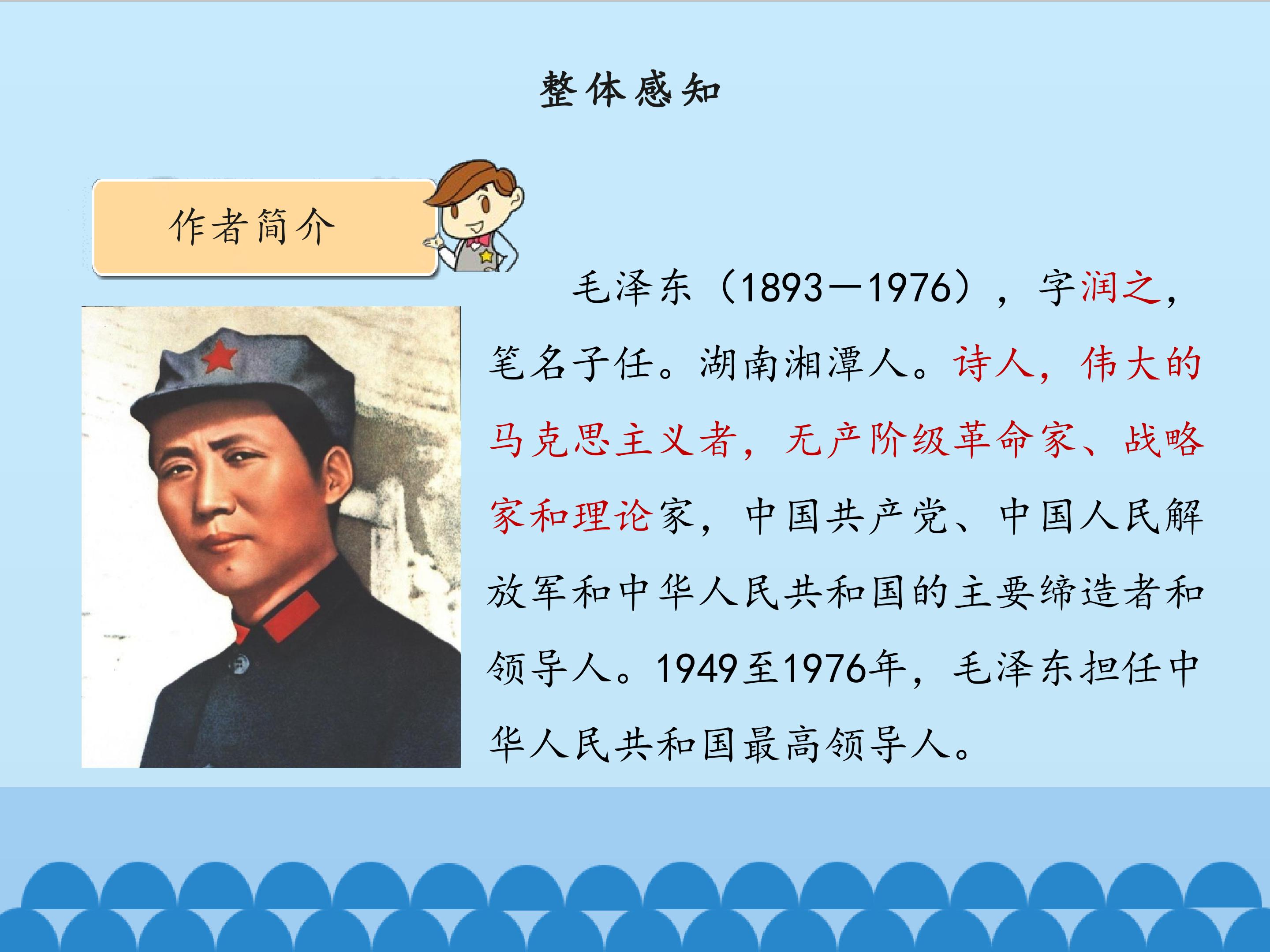 整体感知

作者简介

毛泽东（1893—1976），字润之，笔名子任。湖南湘潭人。诗人，伟大的马克思主义者，无产阶级革命家、战略家和理论家，中国共产党、中国人民解放军和中华人民共和国的主要缔造者和领导人。1949至1976年，毛泽东担任中华人民共和国最高领导人。